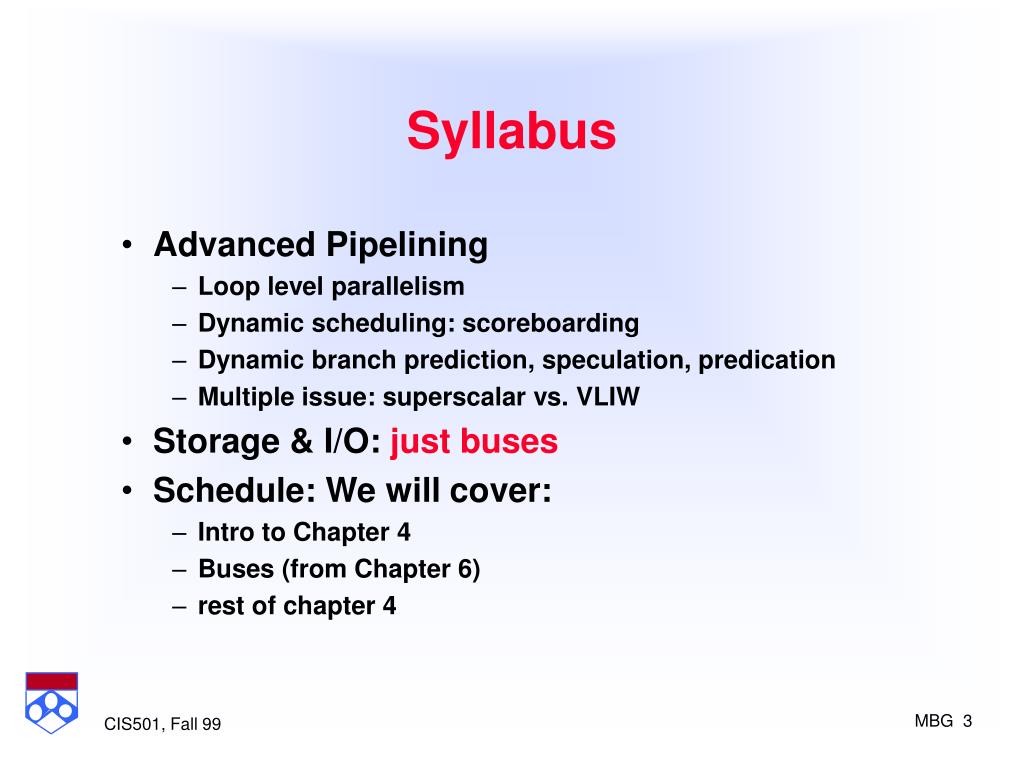 Syllabus

• Advanced Pipelining
– Loop level parallelism
– Dynamic scheduling: scoreboarding
– Dynamic branch prediction, speculation, predication
– Multiple issue: superscalar vs. VLIW
• Storage & I/O: just buses
• Schedule: We will cover:
– Intro to Chapter 4
– Buses (from Chapter 6)
– rest of chapter 4

CIS501, Fall 99

MBG 3